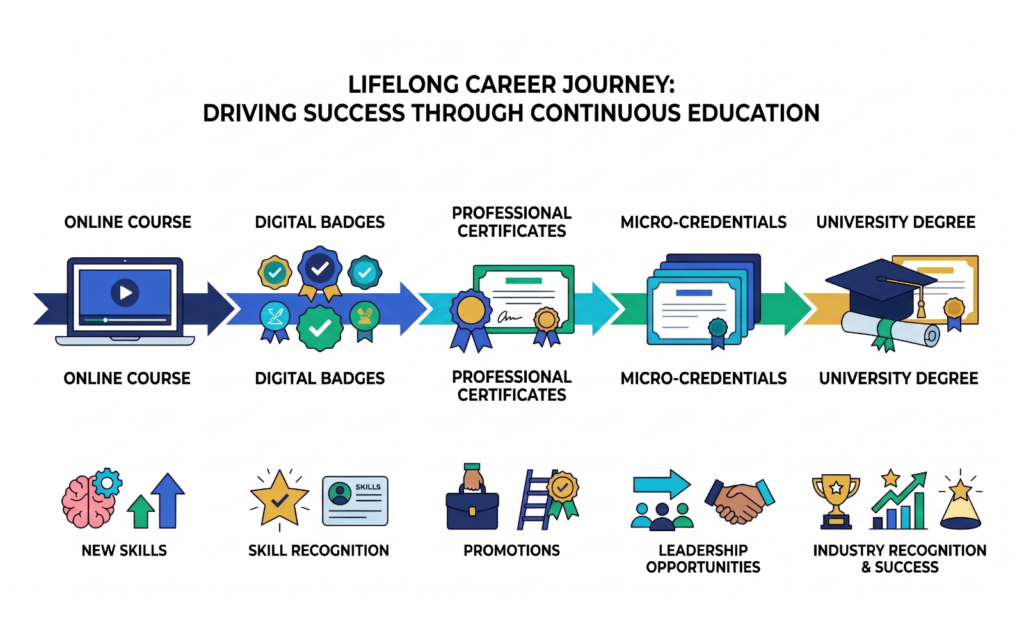 LIFELONG CAREER JOURNEY:
DRIVING SUCCESS THROUGH CONTINUOUS EDUCATION

ONLINE COURSE

DIGITAL BADGES

PROFESSIONAL CERTIFICATES

MICRO-CREDENTIALS

UNIVERSITY DEGREE

ONLINE COURSE

DIGITAL BADGES

PROFESSIONAL CERTIFICATES

MICRO-CREDENTIALS

UNIVERSITY DEGREE

SKILLS

NEW SKILLS

SKILL RECOGNITION

PROMOTIONS

LEADERSHIP OPPORTUNITIES

INDUSTRY RECOGNITION & SUCCESS